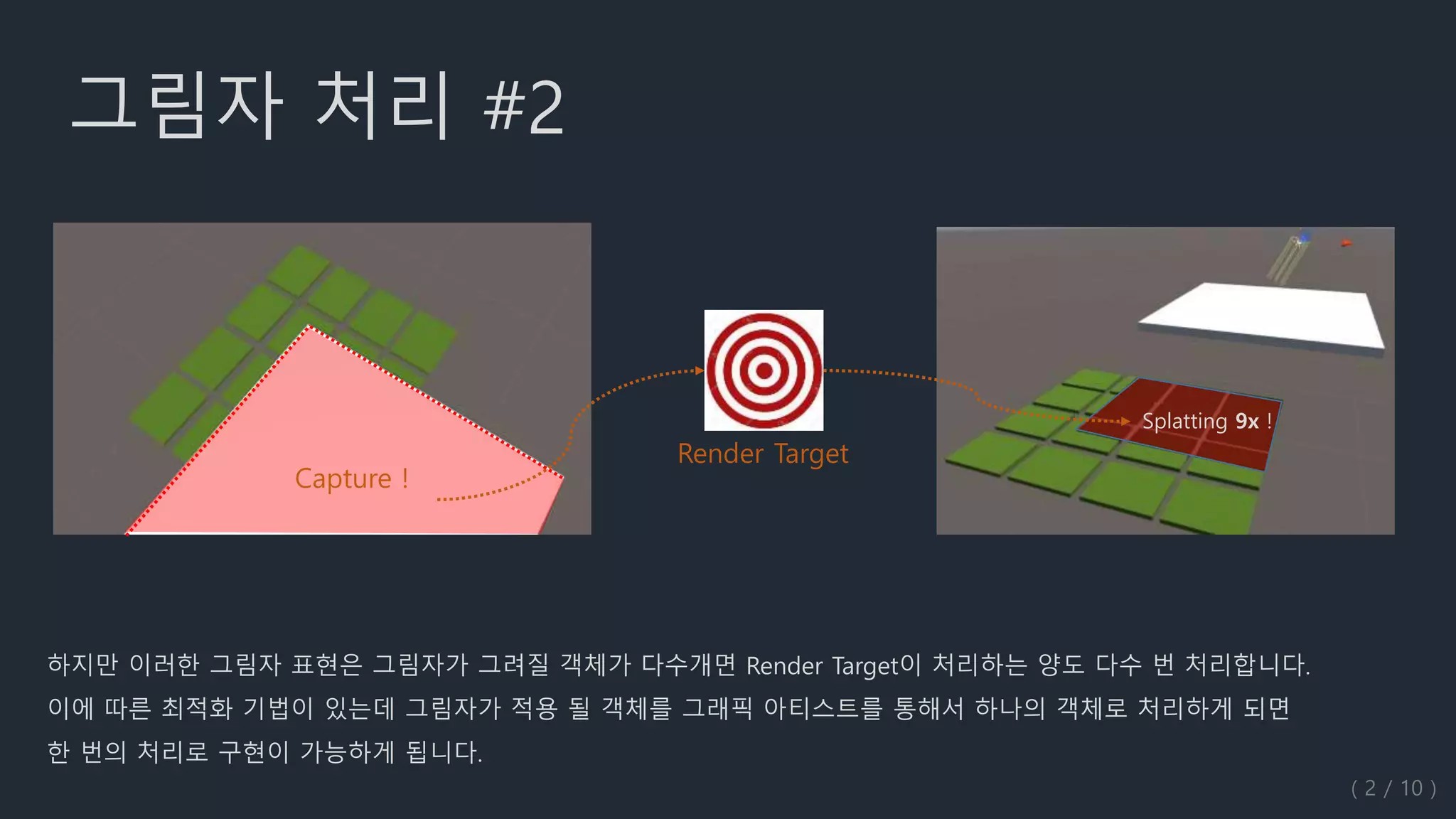 그림자 처리 #2

Capture !

Render Target

Splatting 9x !

하지만 이러한 그림자 표현은 그림자가 그려질 객체가 다수개면 Render Target이 처리하는 양도 다수 번 처리합니다.
이에 따른 최적화 기법이 있는데 그림자가 적용 될 객체를 그래픽 아티스트를 통해서 하나의 객체로 처리하게 되면
한 번의 처리로 구현이 가능하게 됩니다.

( 2 / 10 )